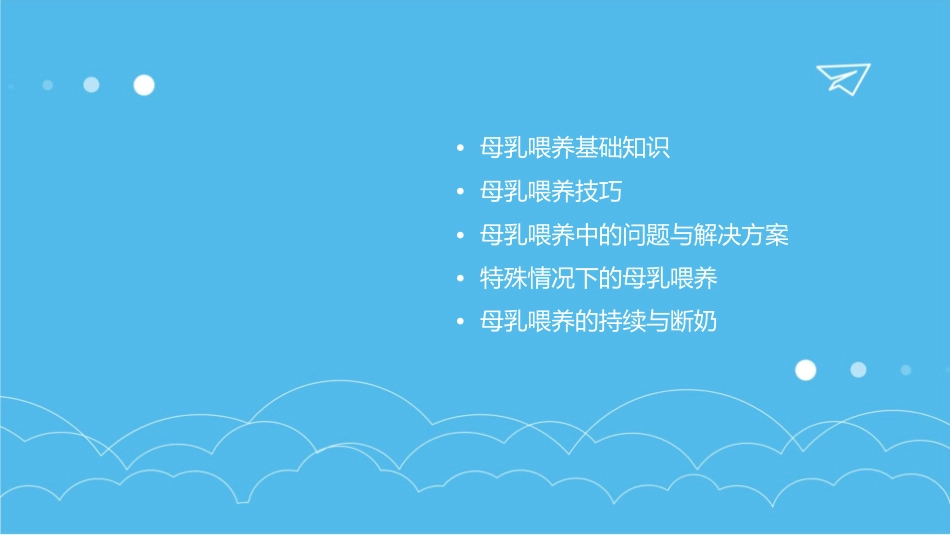 • 母乳喂养基础知识
• 母乳喂养技巧
• 母乳喂养中的问题与解决方案
• 特殊情况下的母乳喂养
• 母乳喂养的持续与断奶